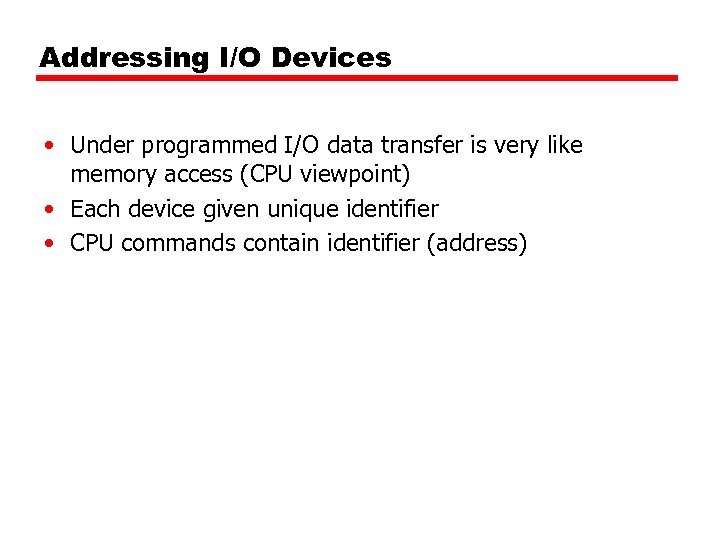 Addressing I/O Devices

• Under programmed I/O data transfer is very like memory access (CPU viewpoint)
• Each device given unique identifier
• CPU commands contain identifier (address)